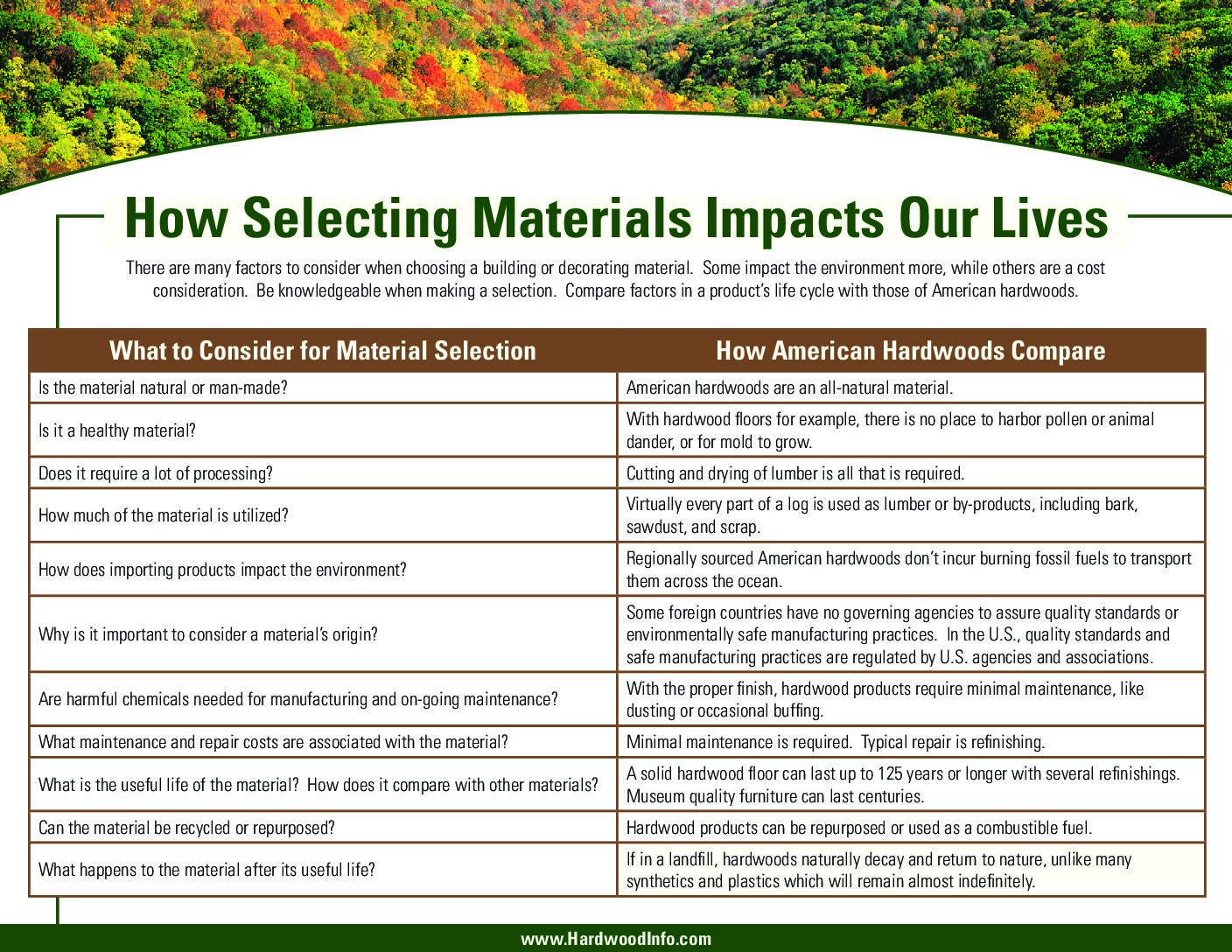 How Selecting Materials Impacts Our Lives

There are many factors to consider when choosing a building or decorating material. Some impact the environment more, while others are a cost consideration. Be knowledgeable when making a selection. Compare factors in a product's life cycle with those of American hardwoods.

| What to Consider for Material Selection | How American Hardwoods Compare |
|---|---|
| Is the material natural or man-made? | American hardwoods are an all-natural material. |
| Is it a healthy material? | With hardwood floors for example, there is no place to harbor pollen or animal dander, or for mold to grow. |
| Does it require a lot of processing? | Cutting and drying of lumber is all that is required. |
| How much of the material is utilized? | Virtually every part of a log is used as lumber or by-products, including bark, sawdust, and scrap. |
| How does importing products impact the environment? | Regionally sourced American hardwoods don't incur burning fossil fuels to transport them across the ocean. |
| Why is it important to consider a material's origin? | Some foreign countries have no governing agencies to assure quality standards or environmentally safe manufacturing practices. In the U.S., quality standards and safe manufacturing practices are regulated by U.S. agencies and associations. |
| Are harmful chemicals needed for manufacturing and on-going maintenance? | With the proper finish, hardwood products require minimal maintenance, like dusting or occasional buffing. |
| What maintenance and repair costs are associated with the material? | Minimal maintenance is required. Typical repair is refinishing. |
| What is the useful life of the material? How does it compare with other materials? | A solid hardwood floor can last up to 125 years or longer with several refinishings. Museum quality furniture can last centuries. |
| Can the material be recycled or repurposed? | Hardwood products can be repurposed or used as a combustible fuel. |
| What happens to the material after its useful life? | If in a landfill, hardwoods naturally decay and return to nature, unlike many synthetics and plastics which will remain almost indefinitely. |

www.HardwoodInfo.com